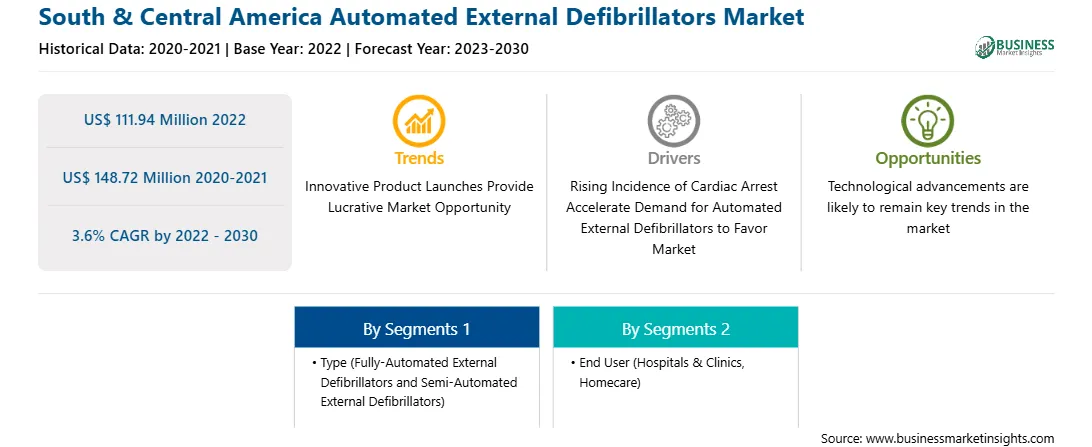 South & Central America Automated External Defibrillators Market
Historical Data: 2020-2021 | Base Year: 2022 | Forecast Year: 2023-2030

BUSINESS
Market Insights

US$ 111.94 Million 2022

US$ 148.72 Million 2020-2021

3.6% CAGR by 2022 - 2030

Trends
Innovative Product Launches Provide Lucrative Market Opportunity

Drivers
Rising Incidence of Cardiac Arrest Accelerate Demand for Automated External Defibrillators to Favor Market

Opportunities
Technological advancements are likely to remain key trends in the market

By Segments 1
• Type (Fully-Automated External Defibrillators and Semi-Automated External Defibrillators)

By Segments 2
• End User (Hospitals & Clinics, Homecare)

Source: www.businessmarketinsights.com